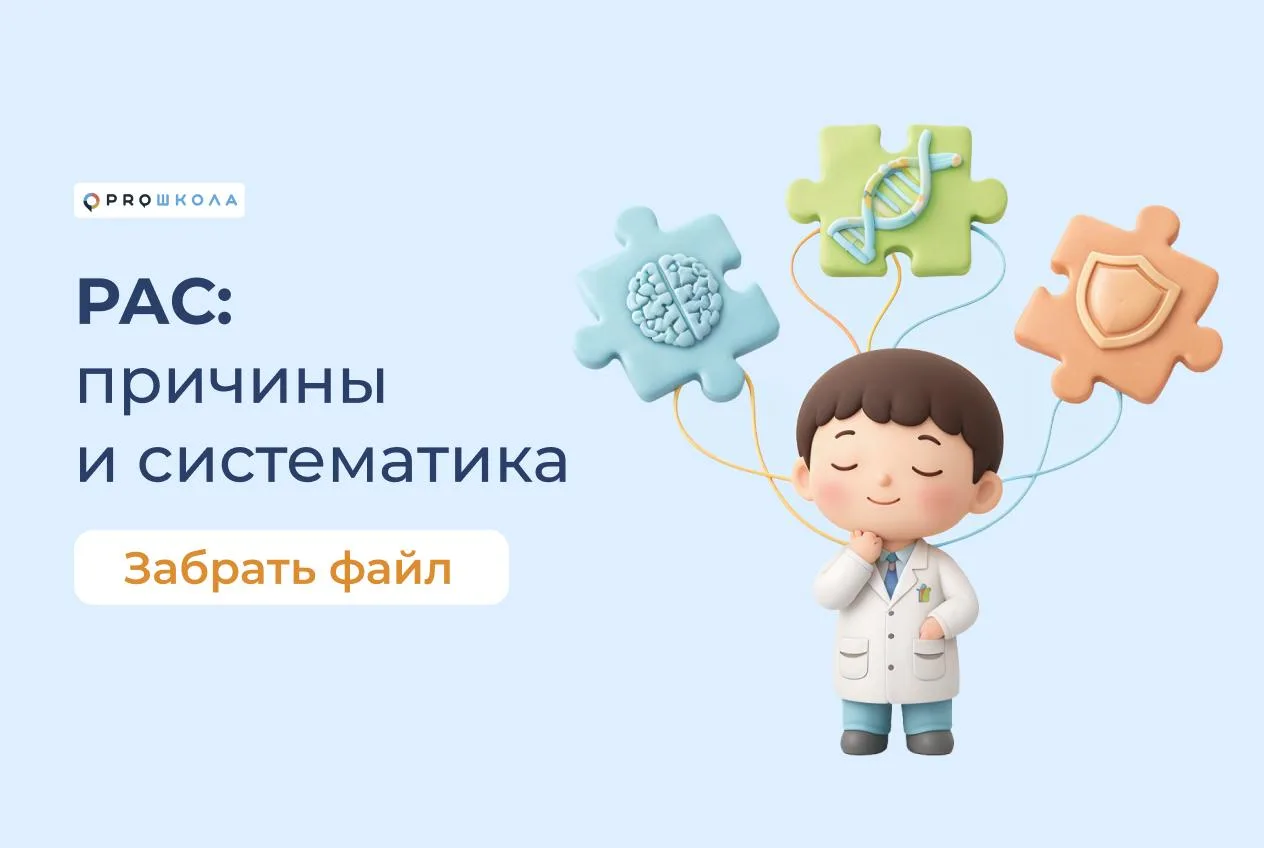 PROШКОЛА

РАС:
причины
и систематика

Забрать файл